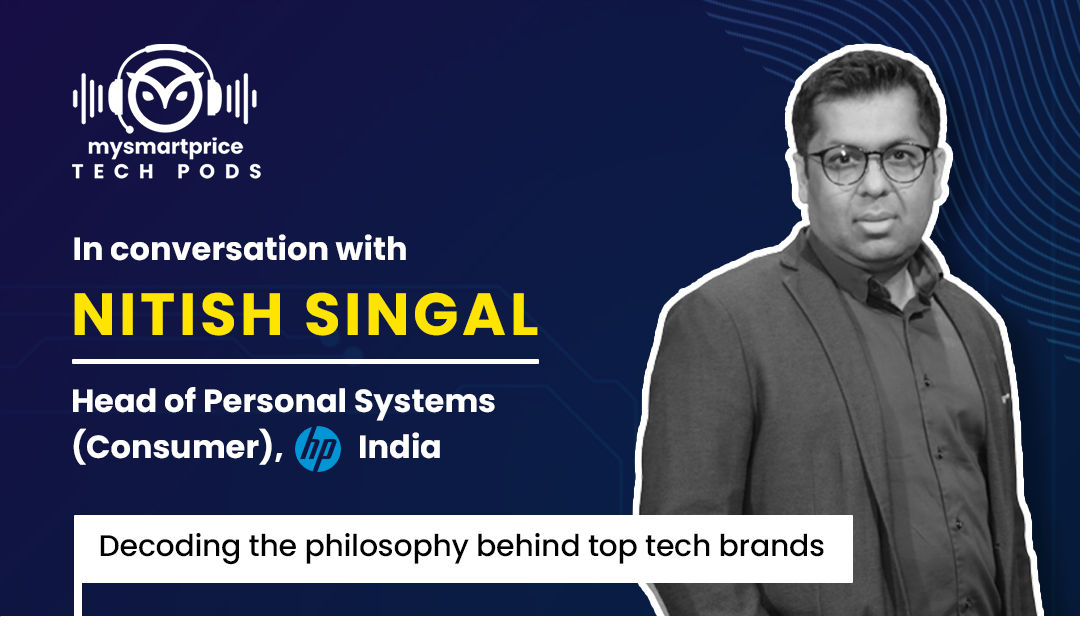 mysmartprice
TECH PODS

In conversation with

NITISH SINGAL

Head of Personal Systems (Consumer), hp India

Decoding the philosophy behind top tech brands